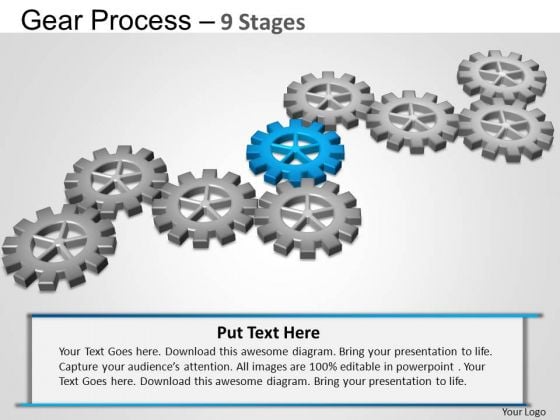 Gear Process – 9 Stages

Put Text Here

Your Text Goes here. Download this awesome diagram. Bring your presentation to life. Capture your audience's attention. All images are 100% editable in powerpoint . Your Text Goes here. Download this awesome diagram. Bring your presentation to life.

Your Logo